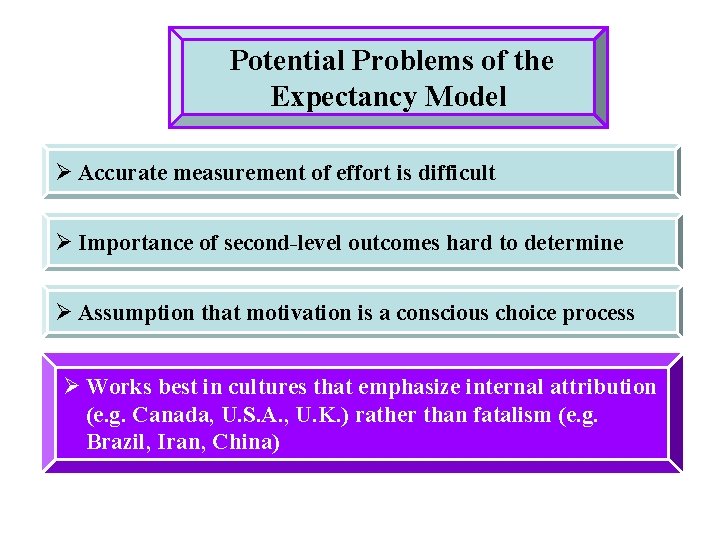 Potential Problems of the Expectancy Model

➢ Accurate measurement of effort is difficult

➢ Importance of second-level outcomes hard to determine

➢ Assumption that motivation is a conscious choice process

➢ Works best in cultures that emphasize internal attribution (e.g. Canada, U.S.A., U.K.) rather than fatalism (e.g. Brazil, Iran, China)